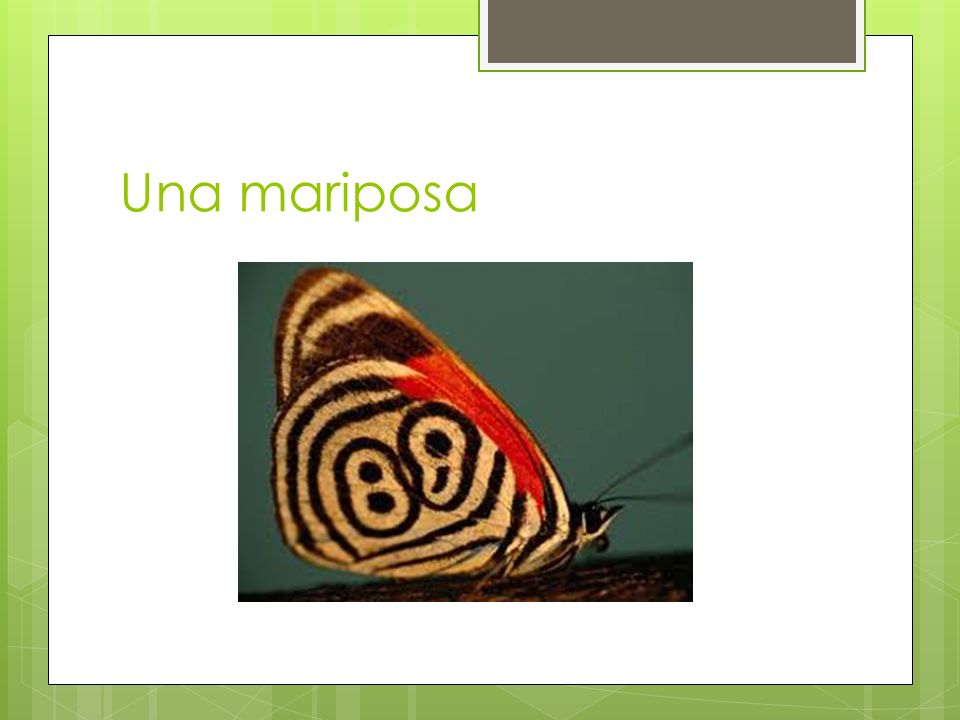 Una mariposa